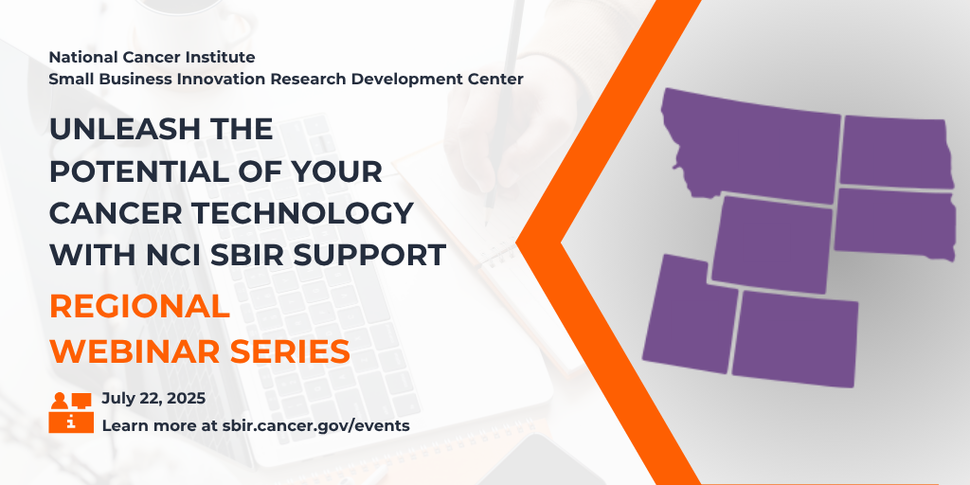 National Cancer Institute
Small Business Innovation Research Development Center

UNLEASH THE POTENTIAL OF YOUR CANCER TECHNOLOGY WITH NCI SBIR SUPPORT

REGIONAL WEBINAR SERIES

July 22, 2025
Learn more at sbir.cancer.gov/events